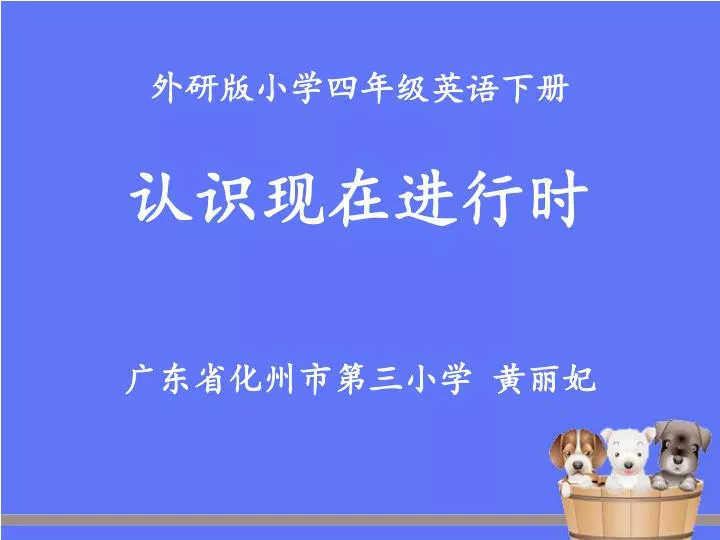 外研版小学四年级英语下册

认识现在进行时

广东省化州市第三小学 黄丽妃